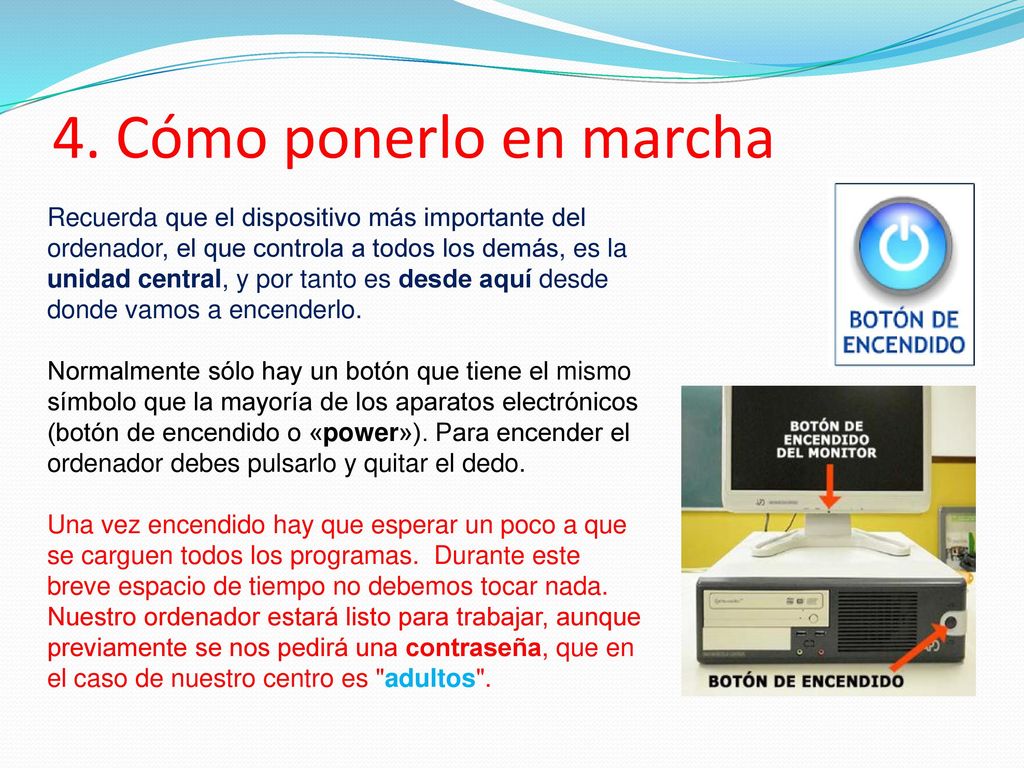 4. Cómo ponerlo en marcha

Recuerda que el dispositivo más importante del ordenador, el que controla a todos los demás, es la unidad central, y por tanto es desde aquí desde donde vamos a encenderlo.

Normalmente sólo hay un botón que tiene el mismo símbolo que la mayoría de los aparatos electrónicos (botón de encendido o «power»). Para encender el ordenador debes pulsarlo y quitar el dedo.

Una vez encendido hay que esperar un poco a que se carguen todos los programas. Durante este breve espacio de tiempo no debemos tocar nada. Nuestro ordenador estará listo para trabajar, aunque previamente se nos pedirá una contraseña, que en el caso de nuestro centro es "adultos".

BOTÓN DE ENCENDIDO

BOTÓN DE ENCENDIDO DEL MONITOR

BOTÓN DE ENCENDIDO